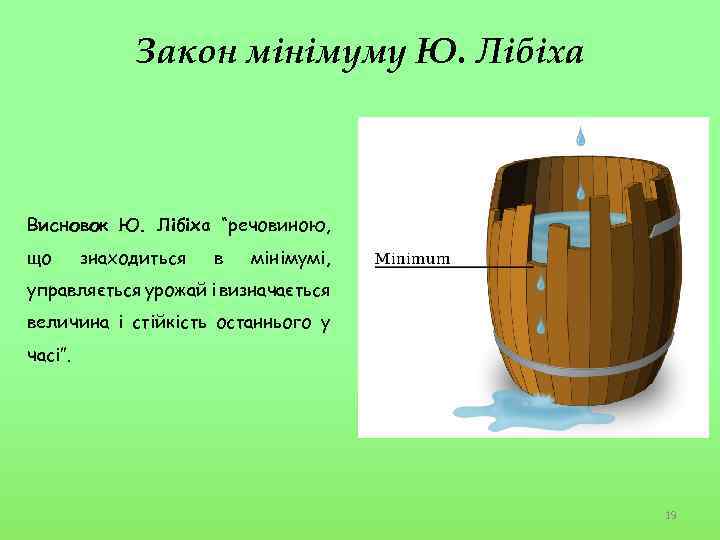 Закон мінімуму Ю. Лібіха

Висновок Ю. Лібіха "речовиною, що знаходиться в мінімумі, управляється урожай і визначається величина і стійкість останнього у часі".

Minimum

19